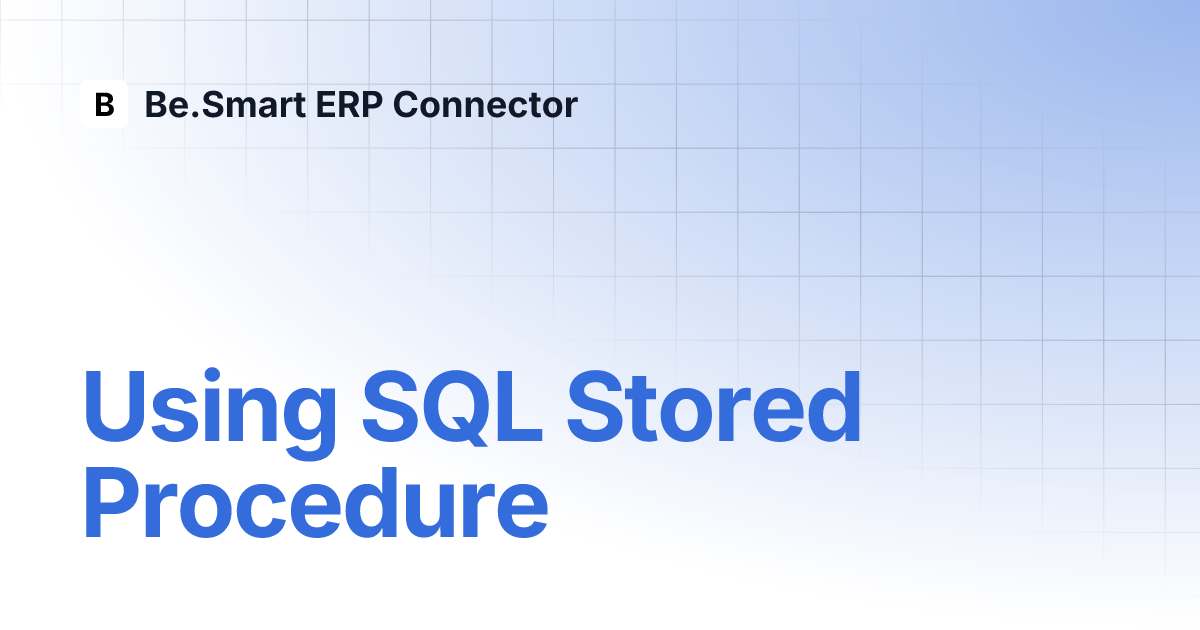 B Be.Smart ERP Connector

Using SQL Stored Procedure